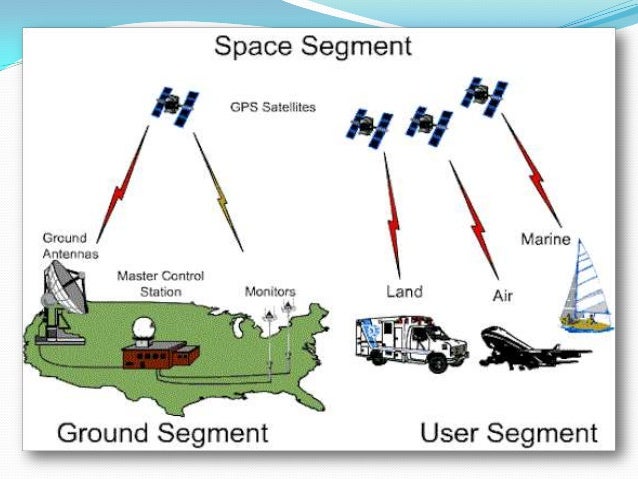 Space Segment

GPS Satellites

Ground Antennas

Master Control Station

Monitors

Land

Air

Marine

Ground Segment

User Segment